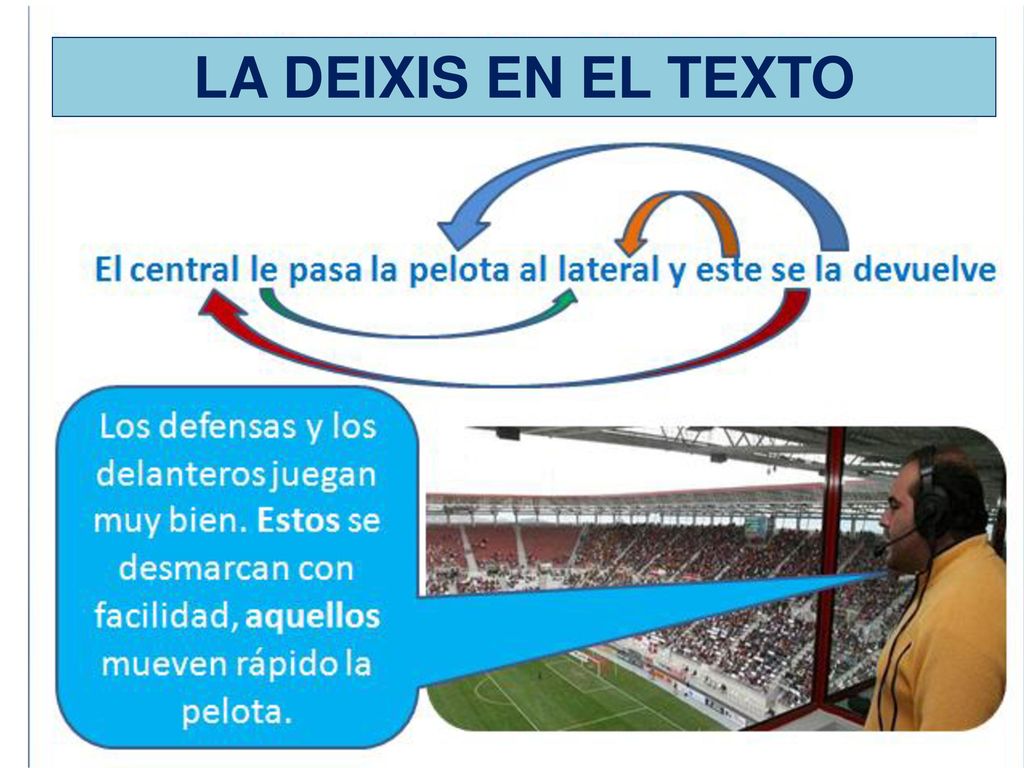 LA DEIXIS EN EL TEXTO

El central le pasa la pelota al lateral y este se la devuelve

Los defensas y los delanteros juegan muy bien. Estos se desmarcan con facilidad, aquellos mueven rápido la pelota.